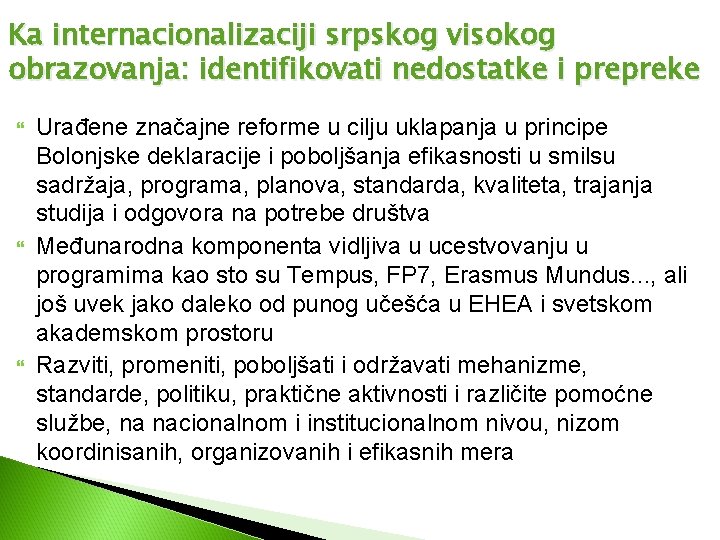 Ka internacionalizaciji srpskog visokog obrazovanja: identifikovati nedostatke i prepreke

Urađene značajne reforme u cilju uklapanja u principe Bolonjske deklaracije i poboljšanja efikasnosti u smilsu sadržaja, programa, planova, standarda, kvaliteta, trajanja studija i odgovora na potrebe društva

Međunarodna komponenta vidljiva u ucestvovanju u programima kao sto su Tempus, FP7, Erasmus Mundus..., ali još uvek jako daleko od punog učešća u EHEA i svetskom akademskom prostoru

Razviti, promeniti, poboljšati i održavati mehanizme, standarde, politiku, praktične aktivnosti i različite pomoćne službe, na nacionalnom i institucionalnom nivou, nizom koordinisanih, organizovanih i efikasnih mera